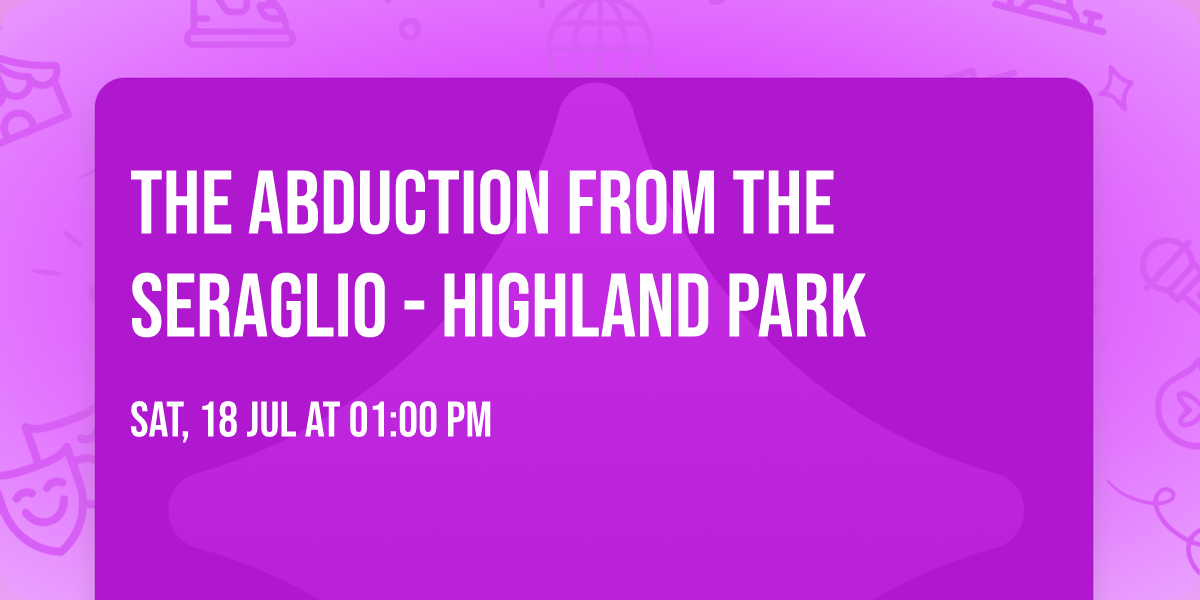 THE ABDUCTION FROM THE SERAGLIO - HIGHLAND PARK

SAT, 18 JUL AT 01:00 PM